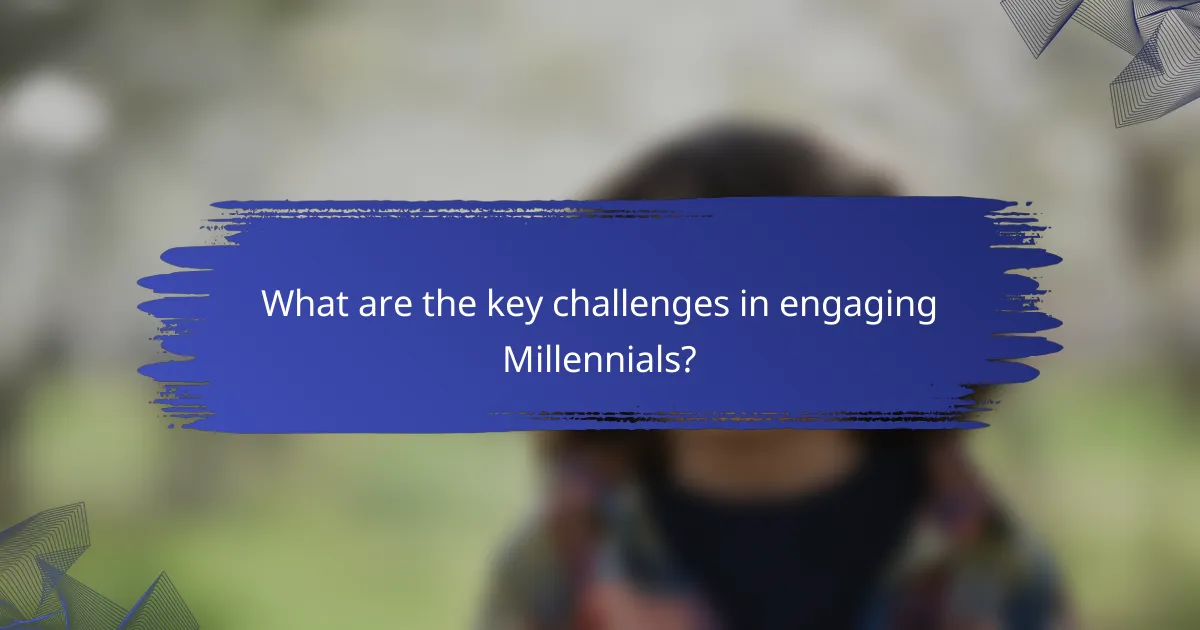 What are the key challenges in engaging Millennials?